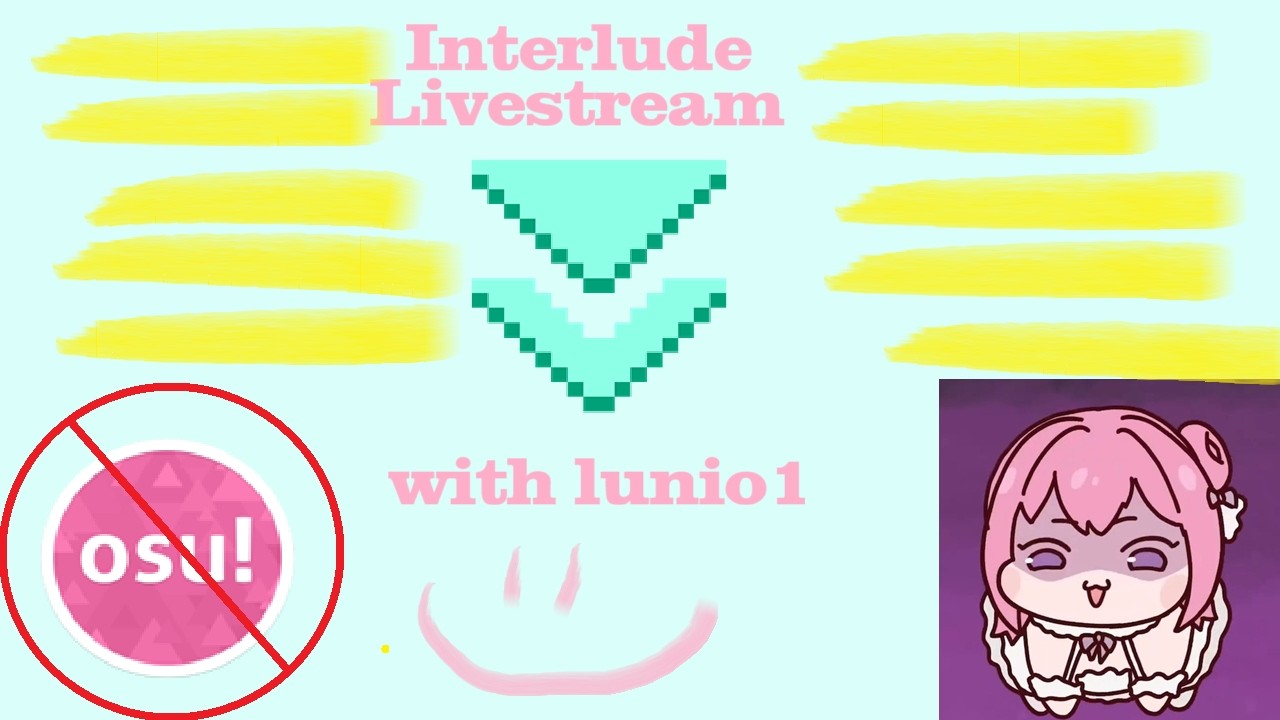 Interlude Livestream

with lunio1

osu!